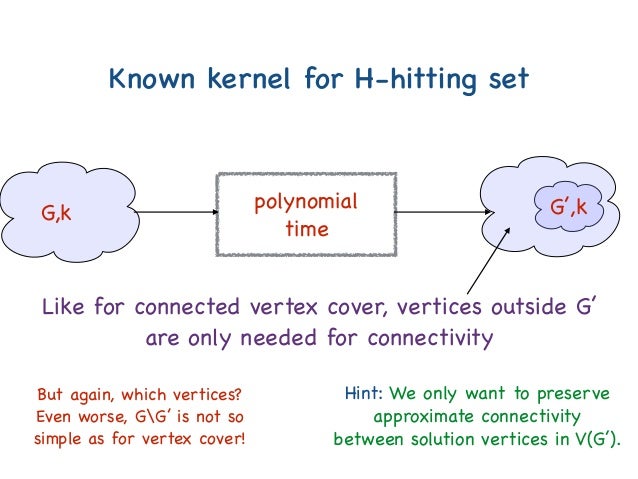 Known kernel for H-hitting set

G,k

polynomial time

G',k

Like for connected vertex cover, vertices outside G' are only needed for connectivity

But again, which vertices? Even worse, G\G' is not so simple as for vertex cover!

Hint: We only want to preserve approximate connectivity between solution vertices in V(G').